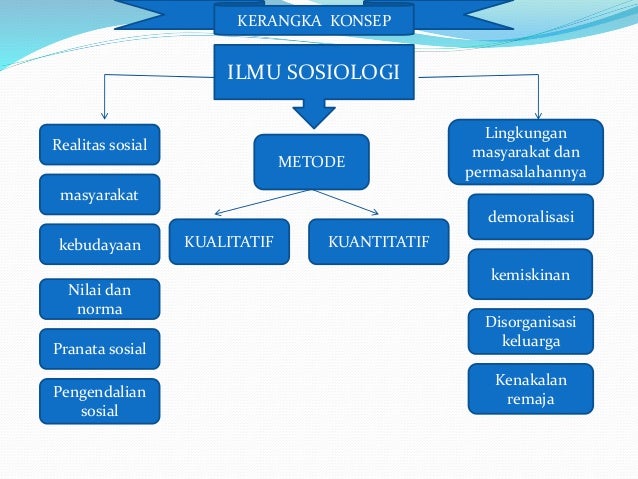 KERANGKA KONSEP

ILMU SOSIOLOGI

Realitas sosial

masyarakat

kebudayaan

Nilai dan norma

Pranata sosial

Pengendalian sosial

METODE

KUALITATIF

KUANTITATIF

Lingkungan masyarakat dan permasalahannya

demoralisasi

kemiskinan

Disorganisasi keluarga

Kenakalan remaja